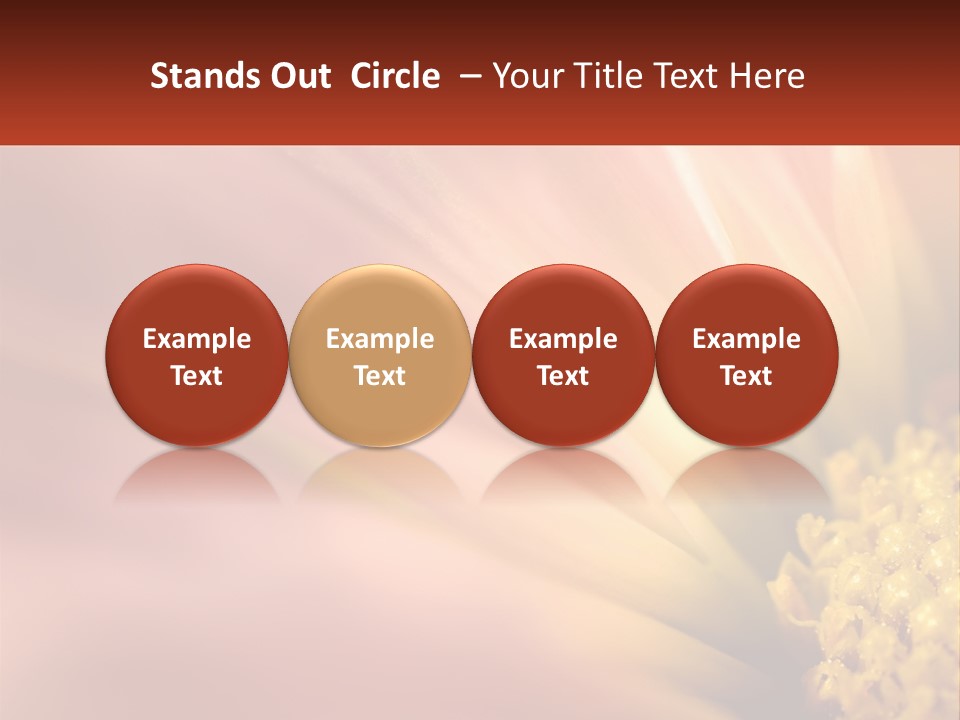 Stands Out Circle – Your Title Text Here

Example Text

Example Text

Example Text

Example Text